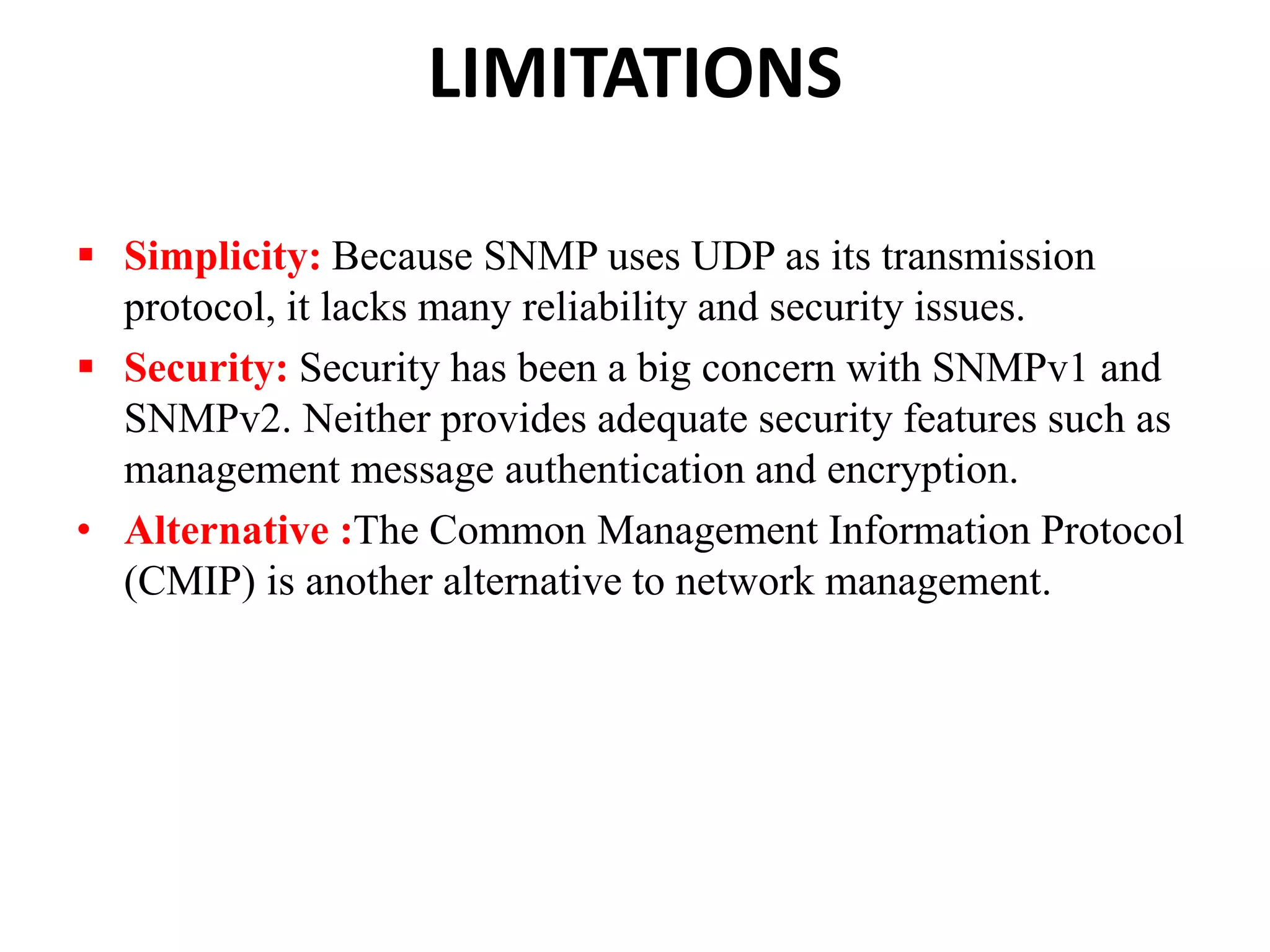 LIMITATIONS

▪ Simplicity: Because SNMP uses UDP as its transmission protocol, it lacks many reliability and security issues.

▪ Security: Security has been a big concern with SNMPv1 and SNMPv2. Neither provides adequate security features such as management message authentication and encryption.

• Alternative :The Common Management Information Protocol (CMIP) is another alternative to network management.